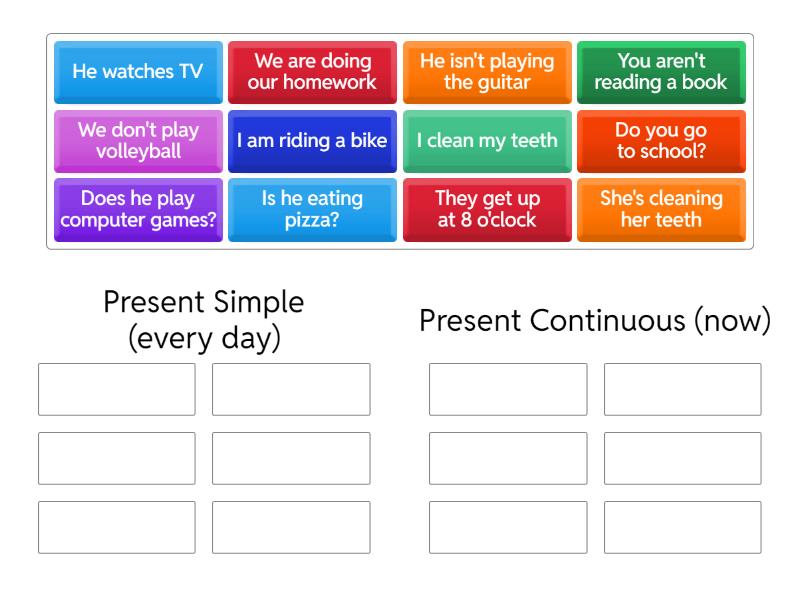 He watches TV

We are doing our homework

He isn't playing the guitar

You aren't reading a book

We don't play volleyball

I am riding a bike

I clean my teeth

Do you go to school?

Does he play computer games?

Is he eating pizza?

They get up at 8 o'clock

She's cleaning her teeth

Present Simple (every day)

Present Continuous (now)